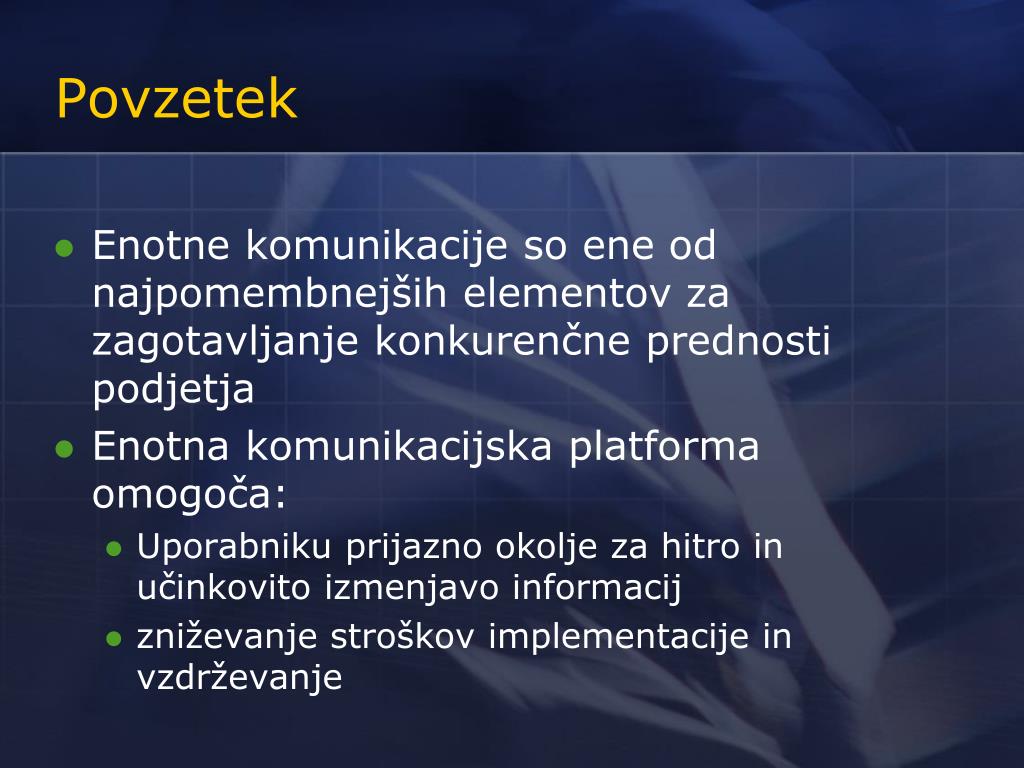 Povzetek

- Enotne komunikacije so ene od najpomembnejših elementov za zagotavljanje konkurenčne prednosti podjetja
- Enotna komunikacijska platforma omogoča:
  - Uporabniku prijazno okolje za hitro in učinkovito izmenjavo informacij
  - zniževanje stroškov implementacije in vzdrževanje